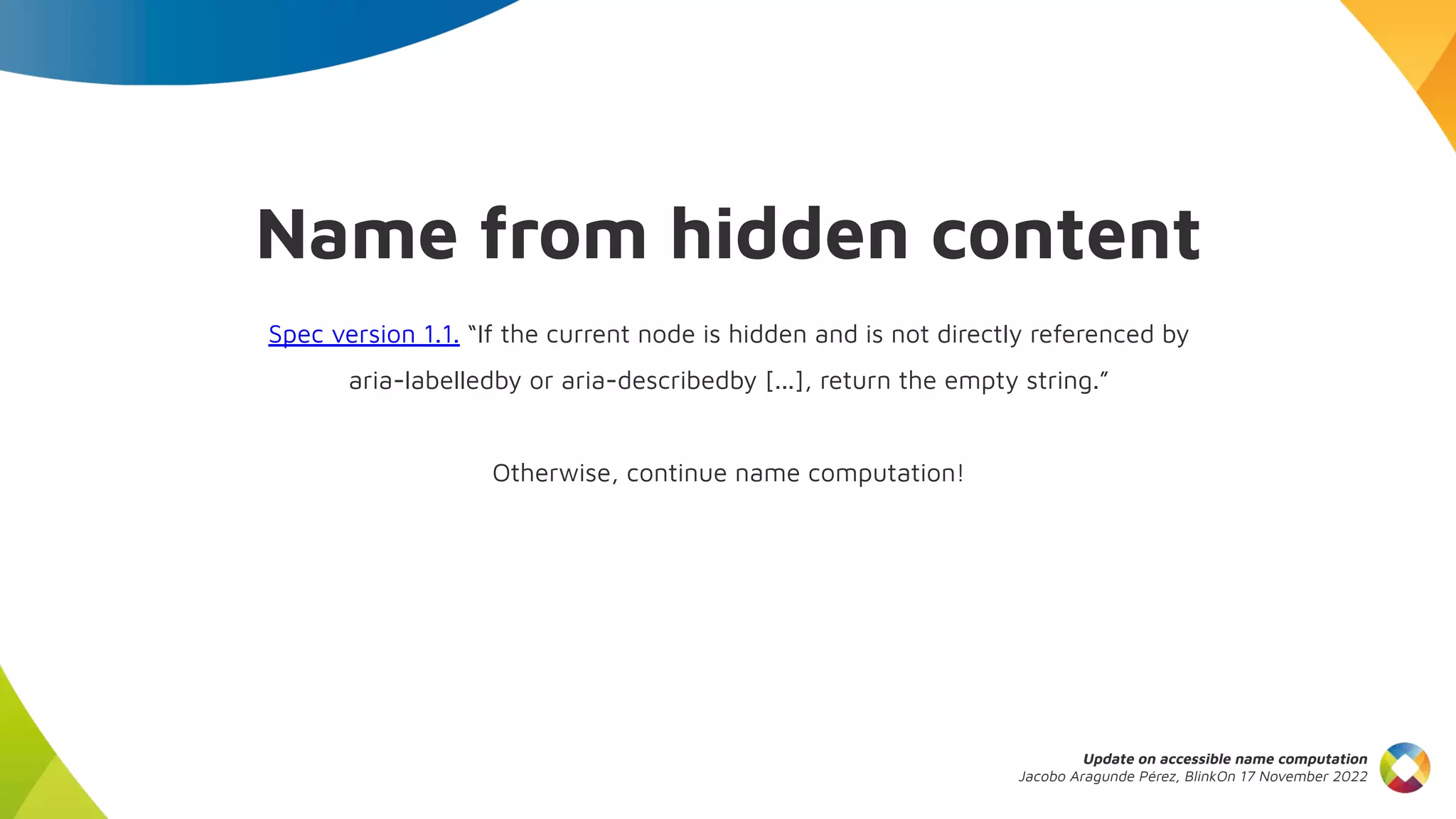 Name from hidden content

Spec version 1.1. “If the current node is hidden and is not directly referenced by aria-labelledby or aria-describedby […], return the empty string.”

Otherwise, continue name computation!

Update on accessible name computation
Jacobo Aragunde Pérez, BlinkOn 17 November 2022